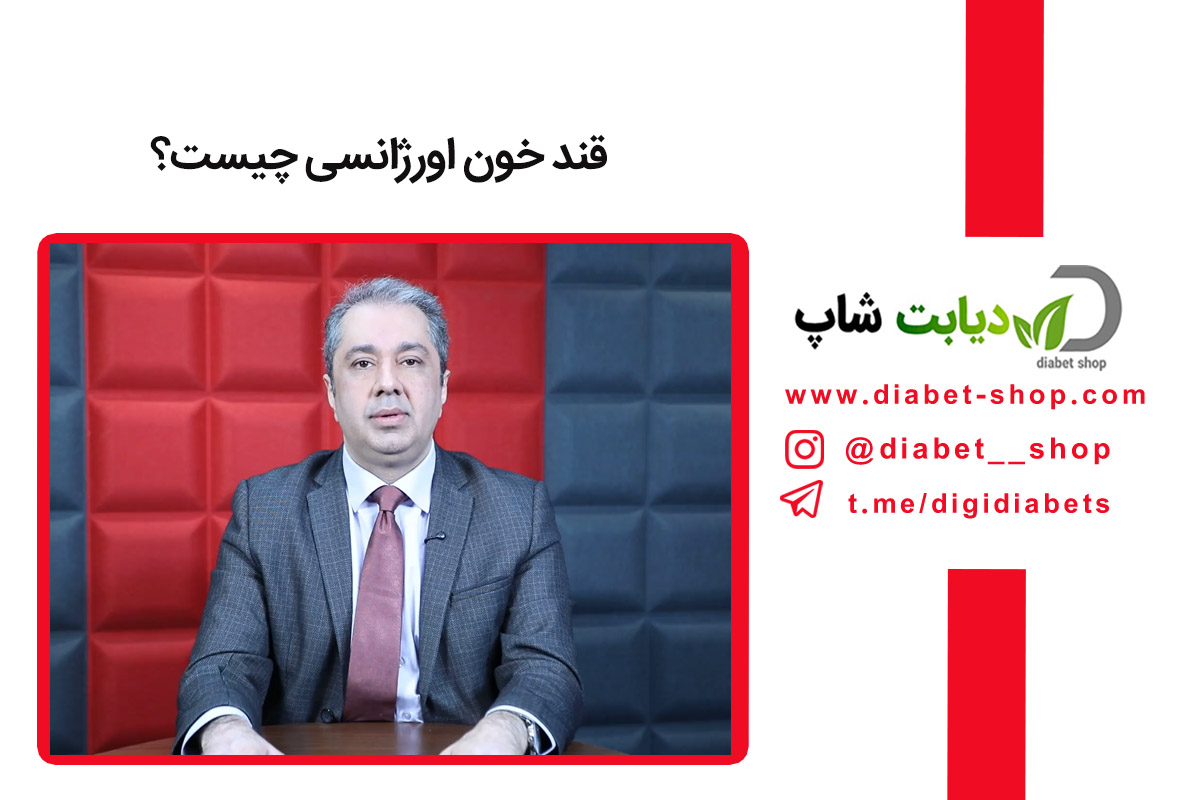 قند خون اورژانسی چیست؟

دیابت شاپ
diabet shop

www.diabet-shop.com

@diabet__shop

t.me/digidiabets